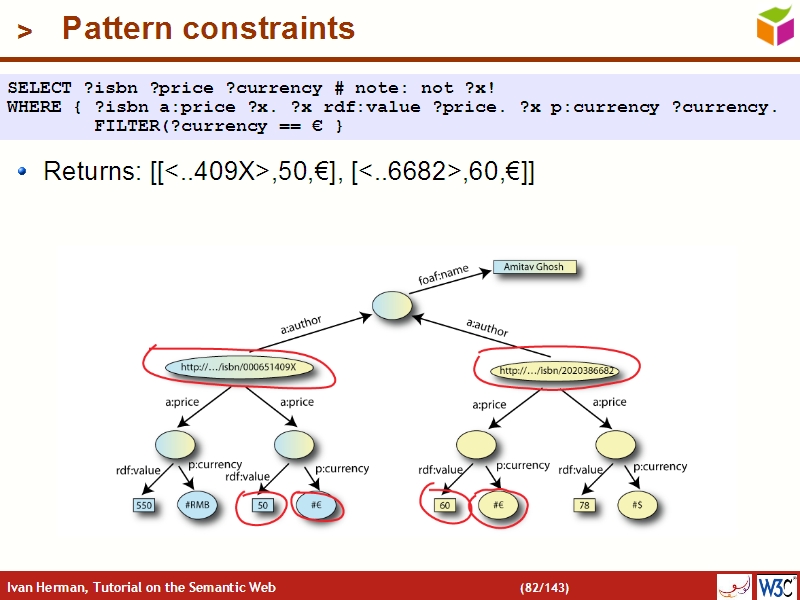 > Pattern constraints

SELECT ?isbn ?price ?currency # note: not ?x!
WHERE { ?isbn a:price ?x. ?x rdf:value ?price. ?x p:currency ?currency.
FILTER(?currency == € }

• Returns: [[<..409X>,50,€], [<..6682>,60,€]]

foaf:name
Amitav Ghosh
a:author
a:author
http://…/isbn/000651409X
http://…/isbn/2020386682
a:price
a:price
a:price
a:price
rdf:value
p:currency
rdf:value
p:currency
rdf:value
p:currency
rdf:value
p:currency
550
#RMB
50
#€
60
#€
78
#$

Ivan Herman, Tutorial on the Semantic Web
(82/143)
W3C